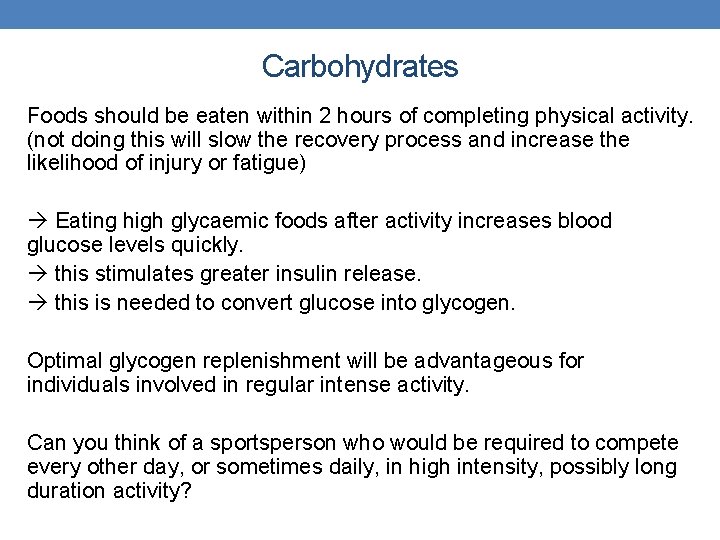 Carbohydrates

Foods should be eaten within 2 hours of completing physical activity. (not doing this will slow the recovery process and increase the likelihood of injury or fatigue)

→ Eating high glycaemic foods after activity increases blood glucose levels quickly.
→ this stimulates greater insulin release.
→ this is needed to convert glucose into glycogen.

Optimal glycogen replenishment will be advantageous for individuals involved in regular intense activity.

Can you think of a sportsperson who would be required to compete every other day, or sometimes daily, in high intensity, possibly long duration activity?